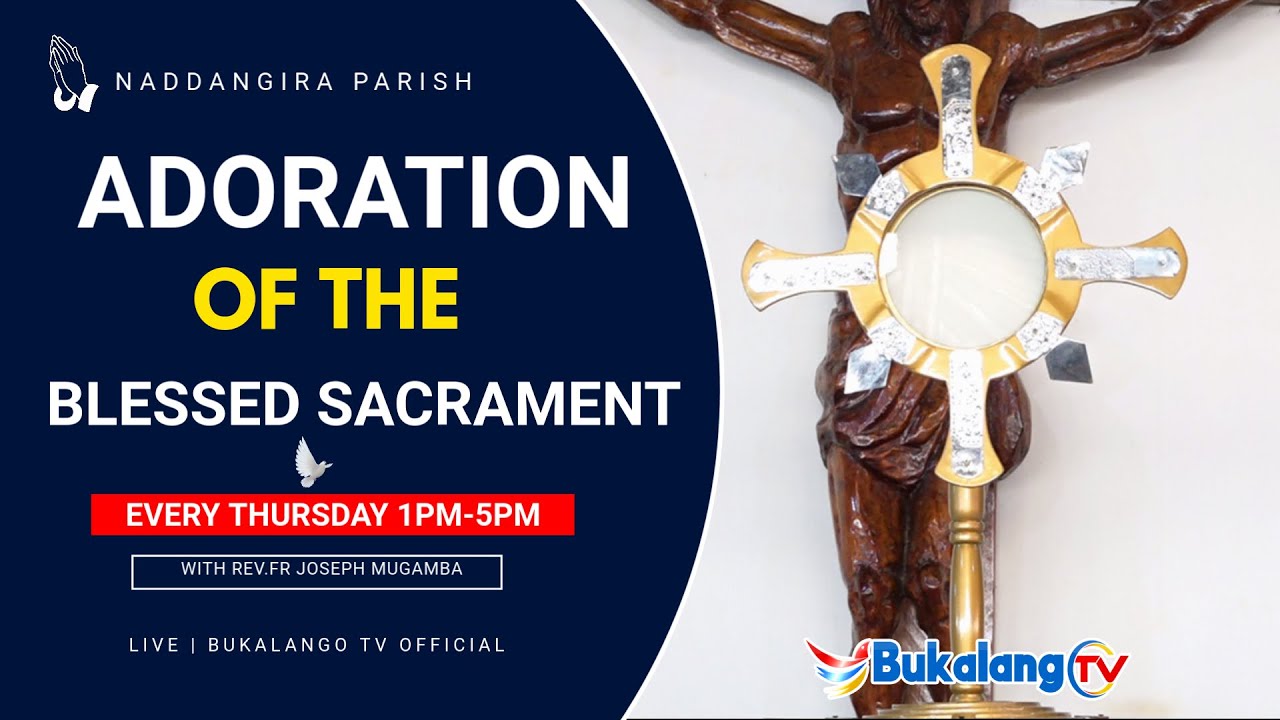 NADDANGIRA PARISH

ADORATION
OF THE
BLESSED SACRAMENT

EVERY THURSDAY 1PM-5PM

WITH REV.FR JOSEPH MUGAMBA

LIVE | BUKALANGO TV OFFICIAL

Bukalango TV